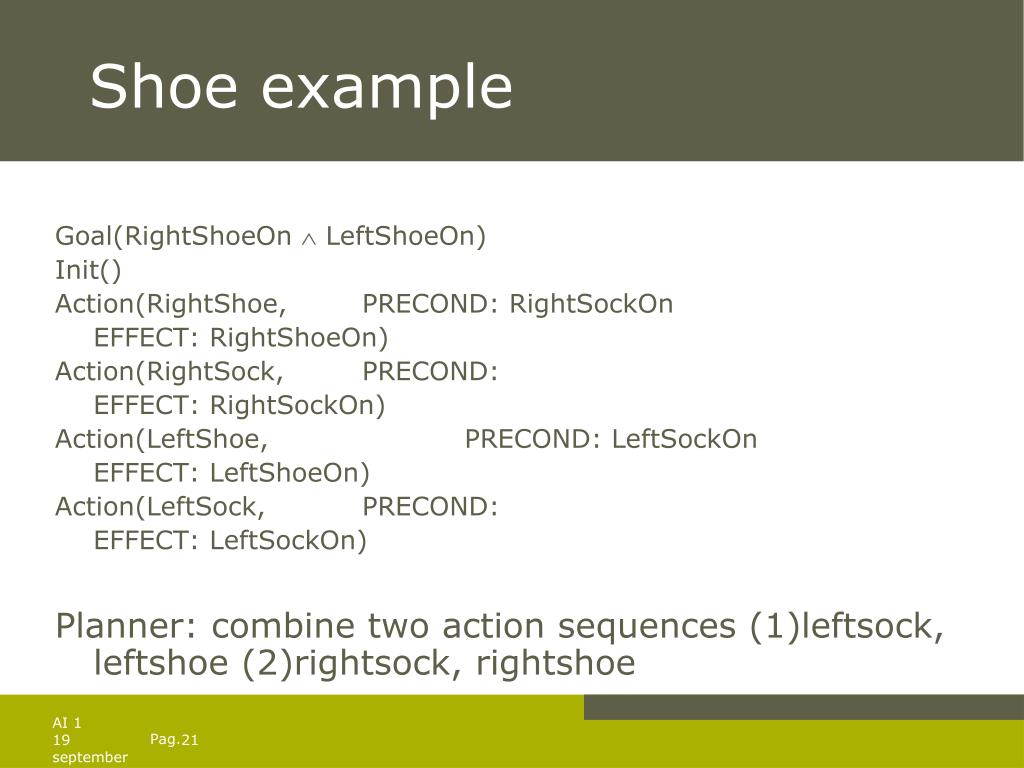 Shoe example

Goal(RightShoeOn $\wedge$ LeftShoeOn)
Init()
Action(RightShoe, PRECOND: RightSockOn
EFFECT: RightShoeOn)
Action(RightSock, PRECOND:
EFFECT: RightSockOn)
Action(LeftShoe, PRECOND: LeftSockOn
EFFECT: LeftShoeOn)
Action(LeftSock, PRECOND:
EFFECT: LeftSockOn)

Planner: combine two action sequences (1)leftsock, leftshoe (2)rightsock, rightshoe

AI 1
19
september

Pag.21